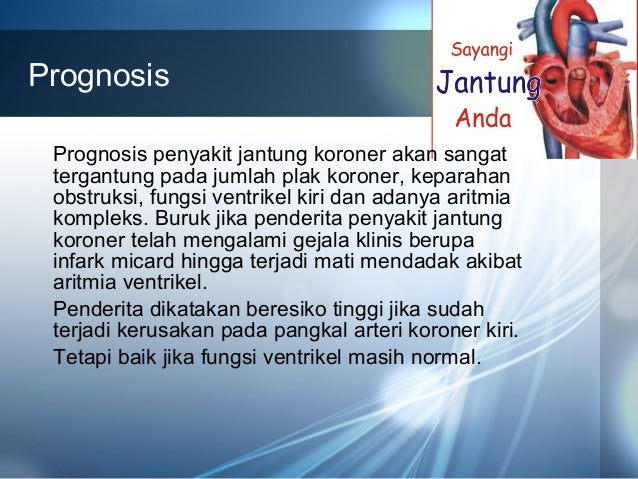 Prognosis

Sayangi
Jantung
Anda

Prognosis penyakit jantung koroner akan sangat tergantung pada jumlah plak koroner, keparahan obstruksi, fungsi ventrikel kiri dan adanya aritmia kompleks. Buruk jika penderita penyakit jantung koroner telah mengalami gejala klinis berupa infark micard hingga terjadi mati mendadak akibat aritmia ventrikel.

Penderita dikatakan beresiko tinggi jika sudah terjadi kerusakan pada pangkal arteri koroner kiri.

Tetapi baik jika fungsi ventrikel masih normal.